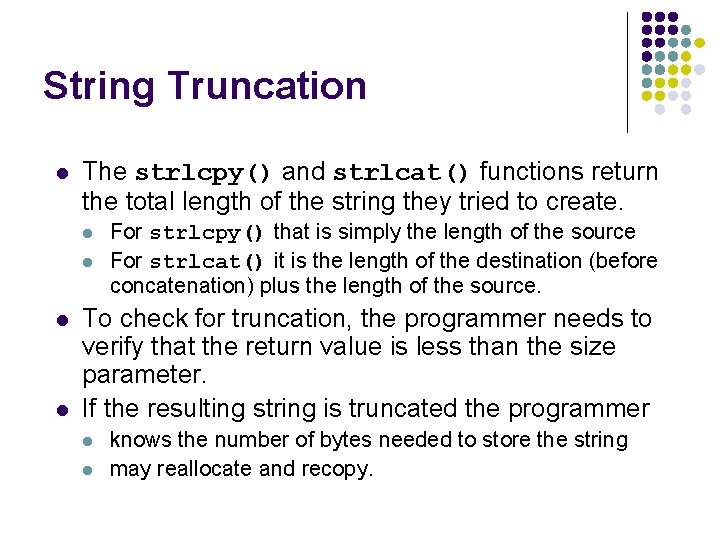 String Truncation

- The strlcpy() and strlcat() functions return the total length of the string they tried to create.
  - For strlcpy() that is simply the length of the source
  - For strlcat() it is the length of the destination (before concatenation) plus the length of the source.
- To check for truncation, the programmer needs to verify that the return value is less than the size parameter.
- If the resulting string is truncated the programmer
  - knows the number of bytes needed to store the string
  - may reallocate and recopy.